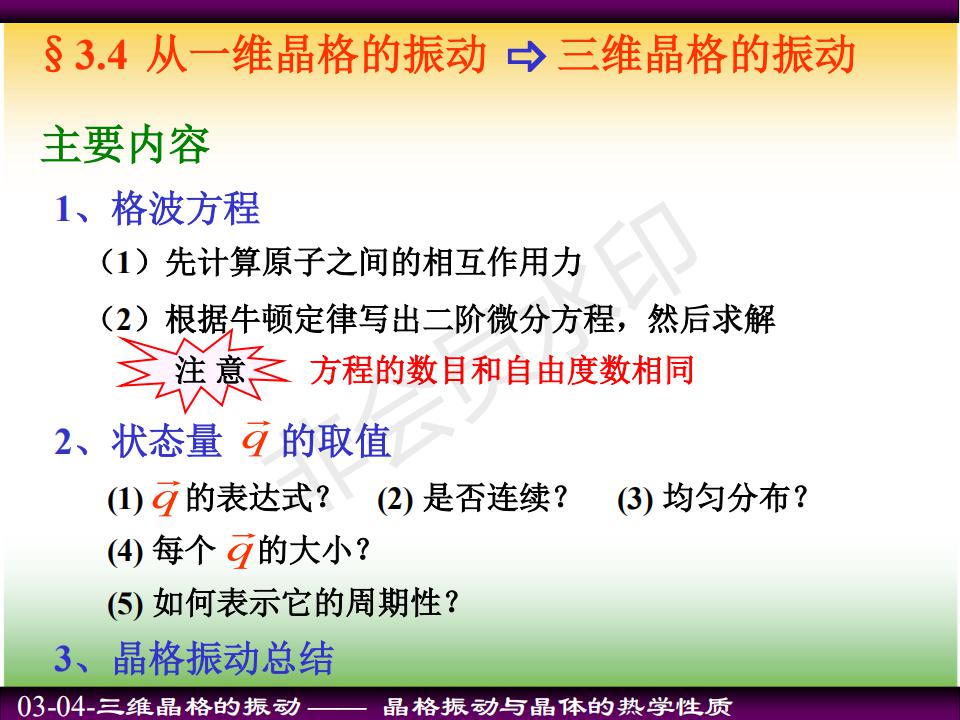 § 3.4 从一维晶格的振动 ⇨ 三维晶格的振动

主要内容

1、格波方程

（1）先计算原子之间的相互作用力

（2）根据牛顿定律写出二阶微分方程，然后求解

注 意 方程的数目和自由度数相同

2、状态量 $\vec{q}$ 的取值

(1) $\vec{q}$ 的表达式？ (2) 是否连续？ (3) 均匀分布？

(4) 每个 $\vec{q}$ 的大小？

(5) 如何表示它的周期性？

3、晶格振动总结

非会员水印

03-04-三维晶格的振动 —— 晶格振动与晶体的热学性质